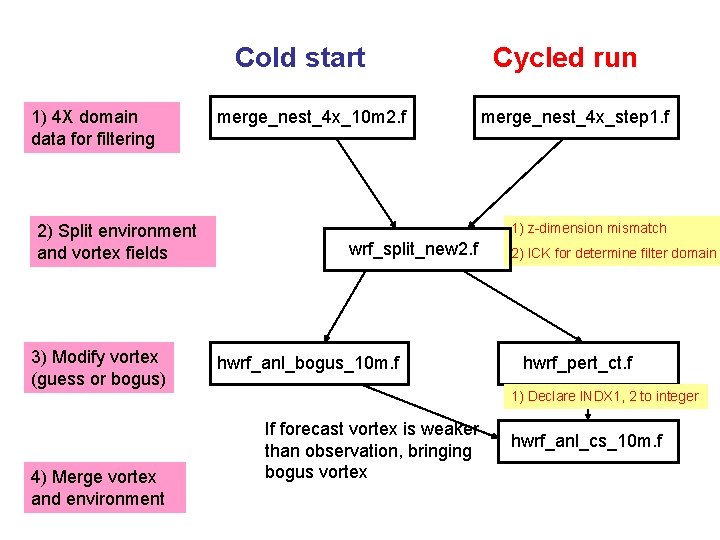 Cold start

Cycled run

1) 4X domain data for filtering

merge_nest_4x_10m2.f

merge_nest_4x_step1.f

2) Split environment and vortex fields

wrf_split_new2.f

1) z-dimension mismatch

2) ICK for determine filter domain

3) Modify vortex (guess or bogus)

hwrf_anl_bogus_10m.f

hwrf_pert_ct.f

1) Declare INDX1, 2 to integer

If forecast vortex is weaker than observation, bringing bogus vortex

hwrf_anl_cs_10m.f

4) Merge vortex and environment